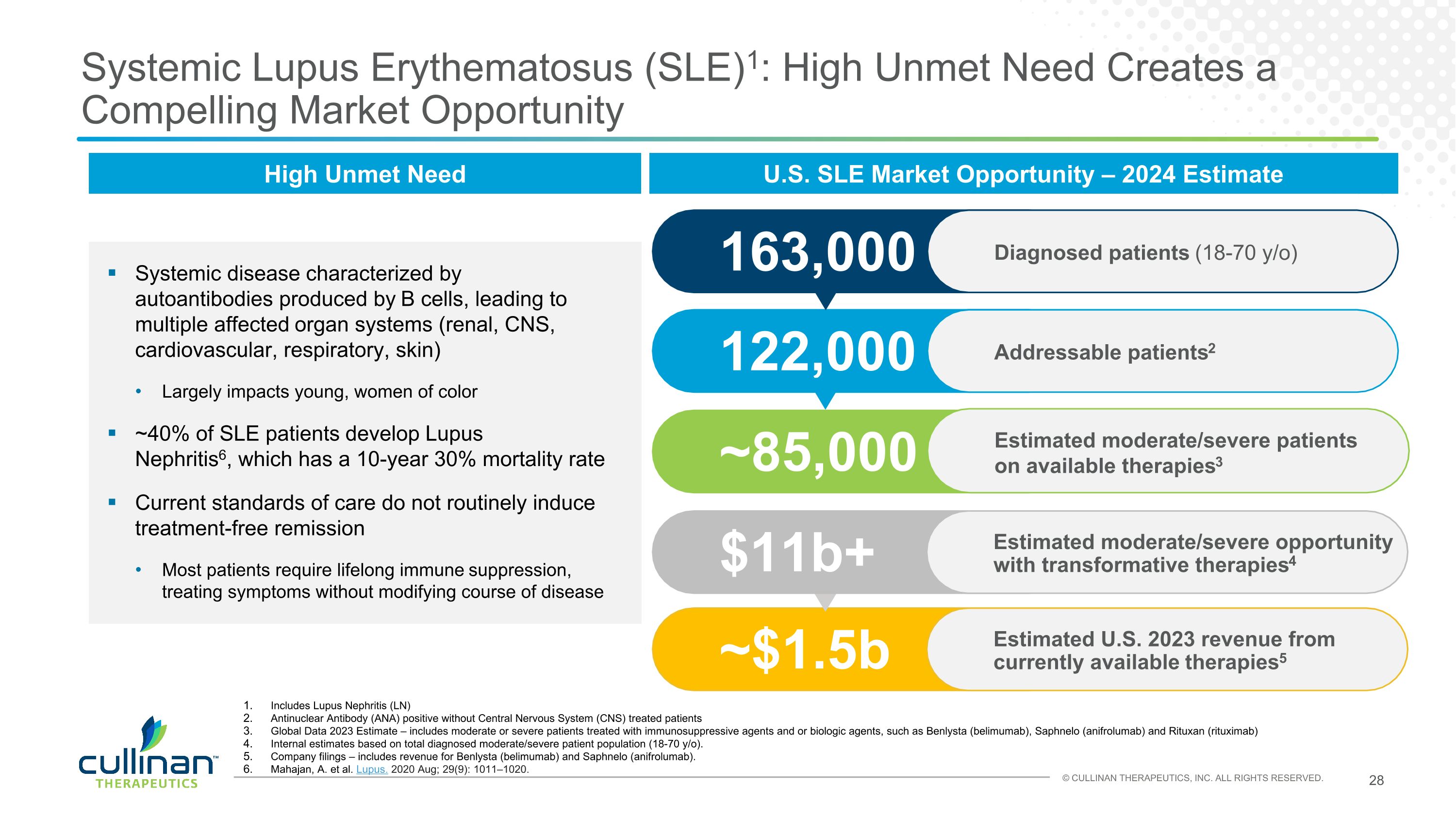 Systemic Lupus Erythematosus (SLE)$^1$: High Unmet Need Creates a Compelling Market Opportunity

High Unmet Need

▪ Systemic disease characterized by autoantibodies produced by B cells, leading to multiple affected organ systems (renal, CNS, cardiovascular, respiratory, skin)

• Largely impacts young, women of color

▪ ~40% of SLE patients develop Lupus Nephritis$^6$, which has a 10-year 30% mortality rate

▪ Current standards of care do not routinely induce treatment-free remission

• Most patients require lifelong immune suppression, treating symptoms without modifying course of disease

U.S. SLE Market Opportunity – 2024 Estimate

163,000 Diagnosed patients (18-70 y/o)

122,000 Addressable patients$^2$

~85,000 Estimated moderate/severe patients on available therapies$^3$

$11b+ Estimated moderate/severe opportunity with transformative therapies$^4$

~$1.5b Estimated U.S. 2023 revenue from currently available therapies$^5$

1. Includes Lupus Nephritis (LN)
2. Antinuclear Antibody (ANA) positive without Central Nervous System (CNS) treated patients
3. Global Data 2023 Estimate – includes moderate or severe patients treated with immunosuppressive agents and or biologic agents, such as Benlysta (belimumab), Saphnelo (anifrolumab) and Rituxan (rituximab)
4. Internal estimates based on total diagnosed moderate/severe patient population (18-70 y/o).
5. Company filings – includes revenue for Benlysta (belimumab) and Saphnelo (anifrolumab).
6. Mahajan, A. et al. Lupus. 2020 Aug; 29(9): 1011–1020.

cullinan™ THERAPEUTICS

© CULLINAN THERAPEUTICS, INC. ALL RIGHTS RESERVED.

28